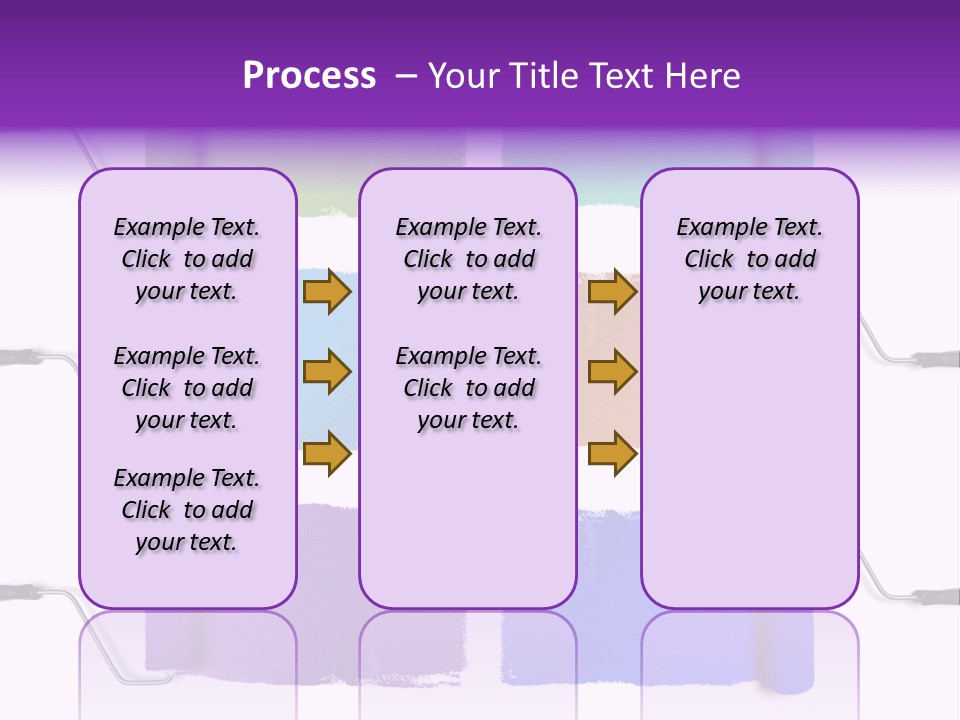 Process – Your Title Text Here

Example Text. Click to add your text.

Example Text. Click to add your text.

Example Text. Click to add your text.

Example Text. Click to add your text.

Example Text. Click to add your text.

Example Text. Click to add your text.